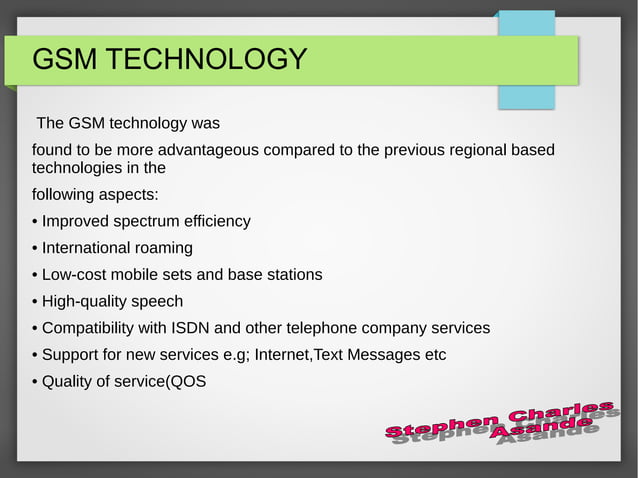 GSM TECHNOLOGY

The GSM technology was

found to be more advantageous compared to the previous regional based technologies in the

following aspects:

• Improved spectrum efficiency

• International roaming

• Low-cost mobile sets and base stations

• High-quality speech

• Compatibility with ISDN and other telephone company services

• Support for new services e.g; Internet,Text Messages etc

• Quality of service(QOS

Stephen Charles Asande